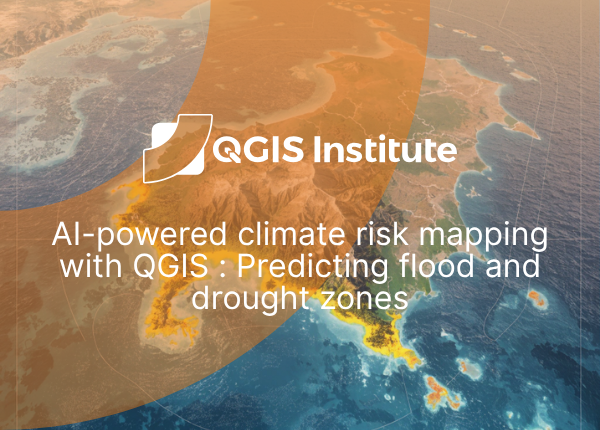 QGIS Institute

AI-powered climate risk mapping with QGIS : Predicting flood and drought zones